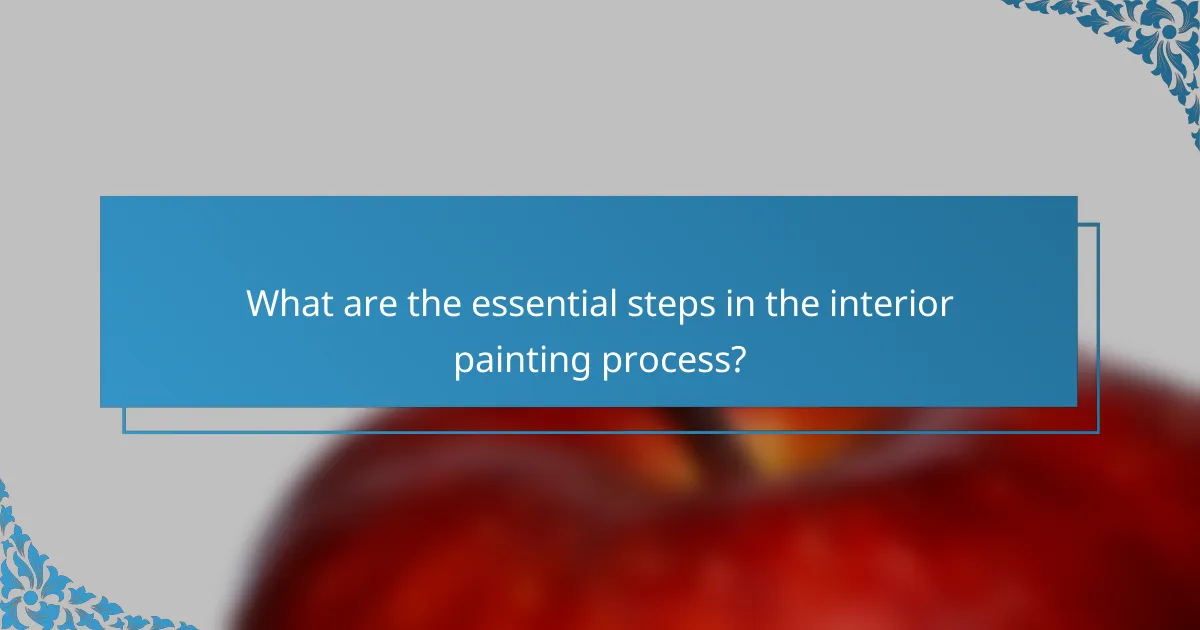 What are the essential steps in the interior painting process?